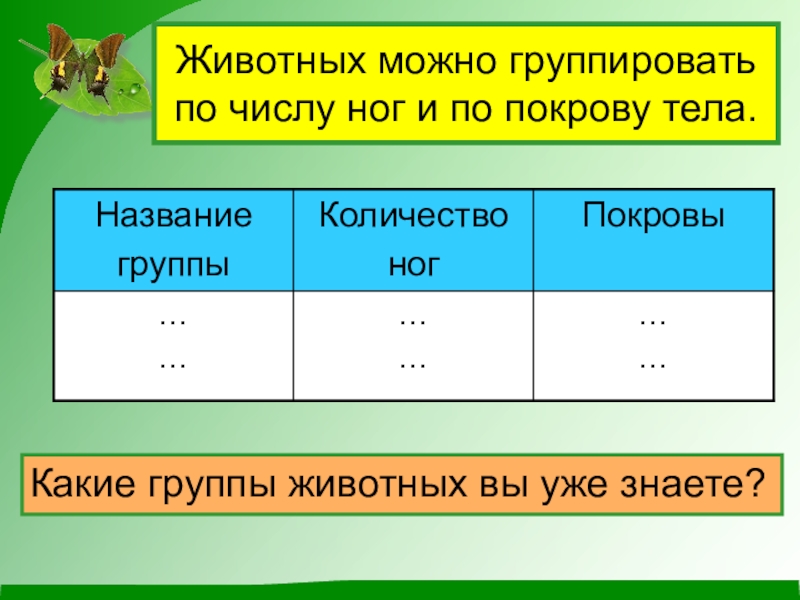 Животных можно группировать по числу ног и по покрову тела.

| Название группы | Количество ног | Покровы |
|---|---|---|
| … … | … … | … … |

Какие группы животных вы уже знаете?